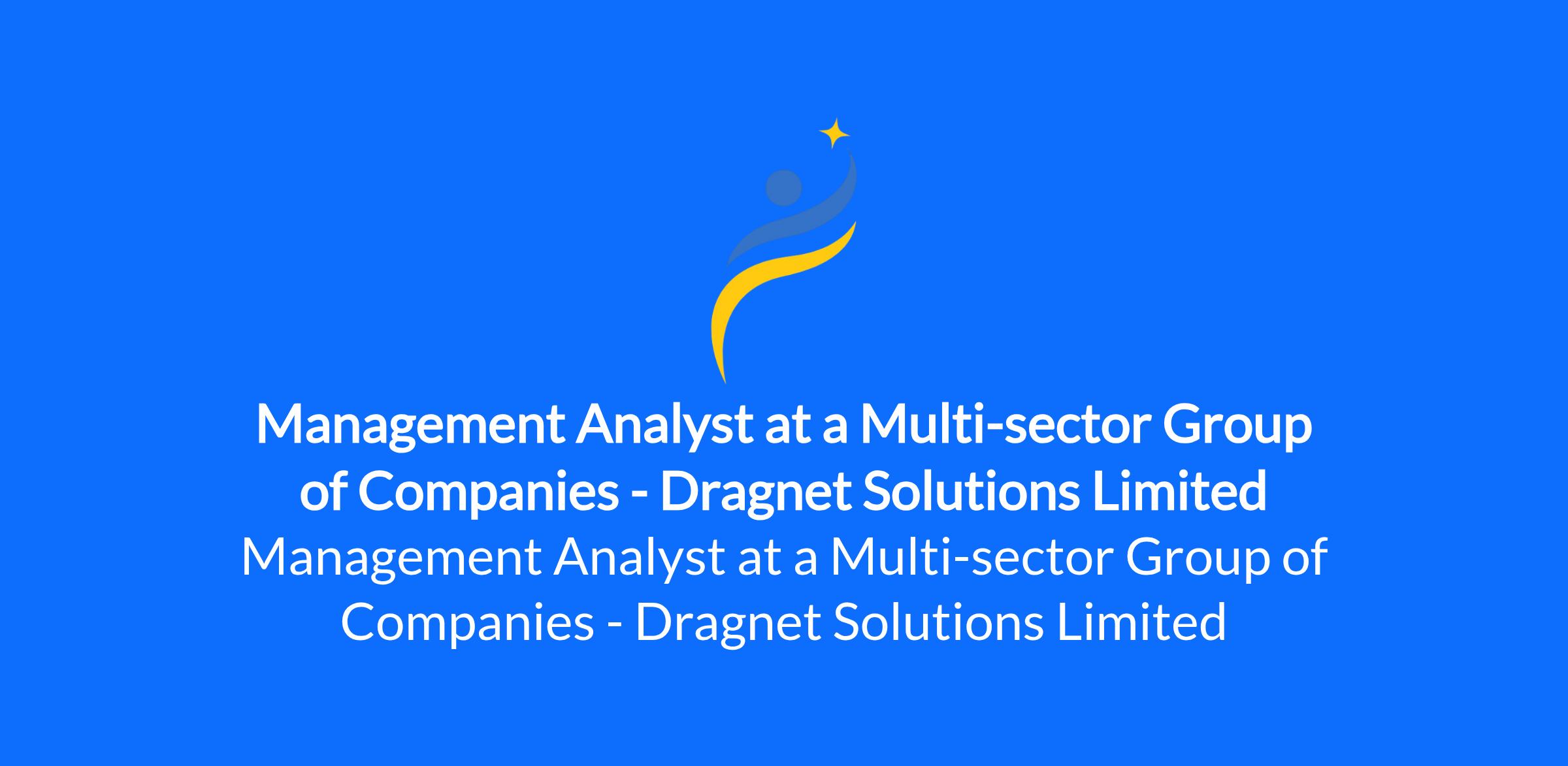 Management Analyst at a Multi-sector Group of Companies - Dragnet Solutions Limited

Management Analyst at a Multi-sector Group of Companies - Dragnet Solutions Limited